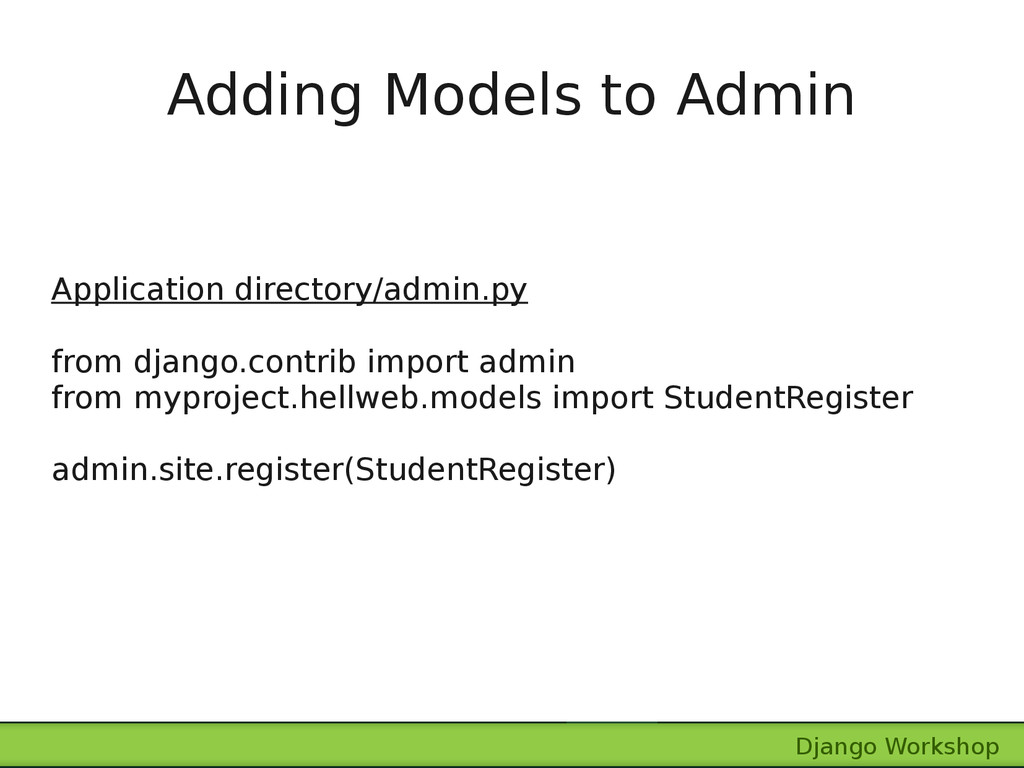 Adding Models to Admin

Application directory/admin.py

from django.contrib import admin
from myproject.hellweb.models import StudentRegister

admin.site.register(StudentRegister)

Django Workshop